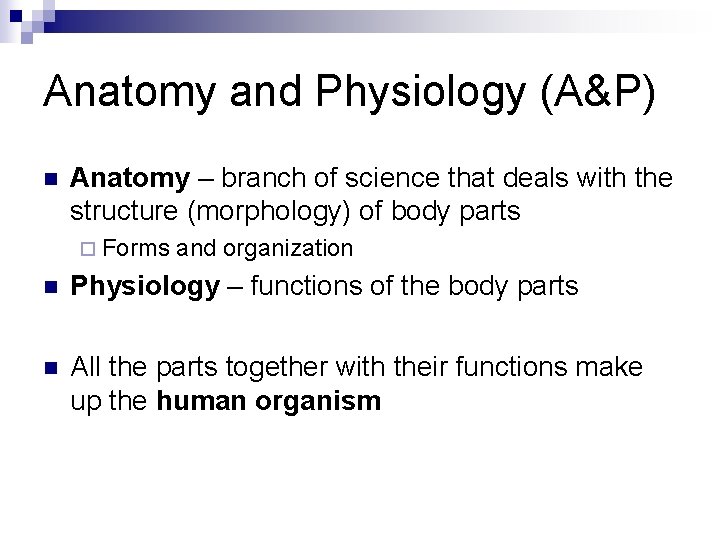 Anatomy and Physiology (A&P)

Anatomy – branch of science that deals with the structure (morphology) of body parts

Forms and organization

Physiology – functions of the body parts

All the parts together with their functions make up the human organism